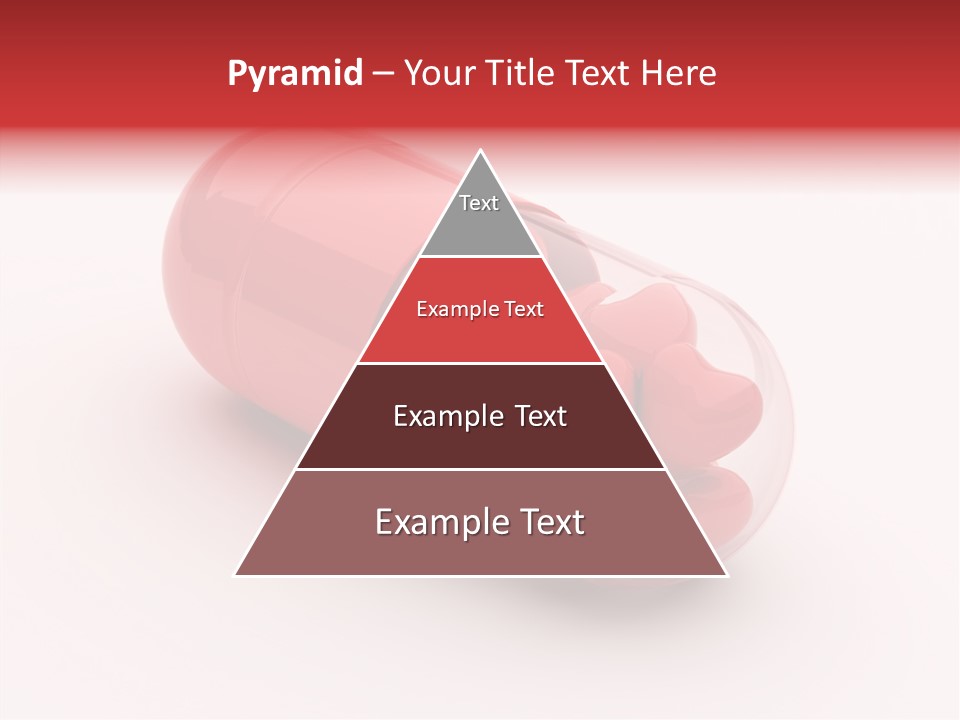 Pyramid – Your Title Text Here

Text

Example Text

Example Text

Example Text